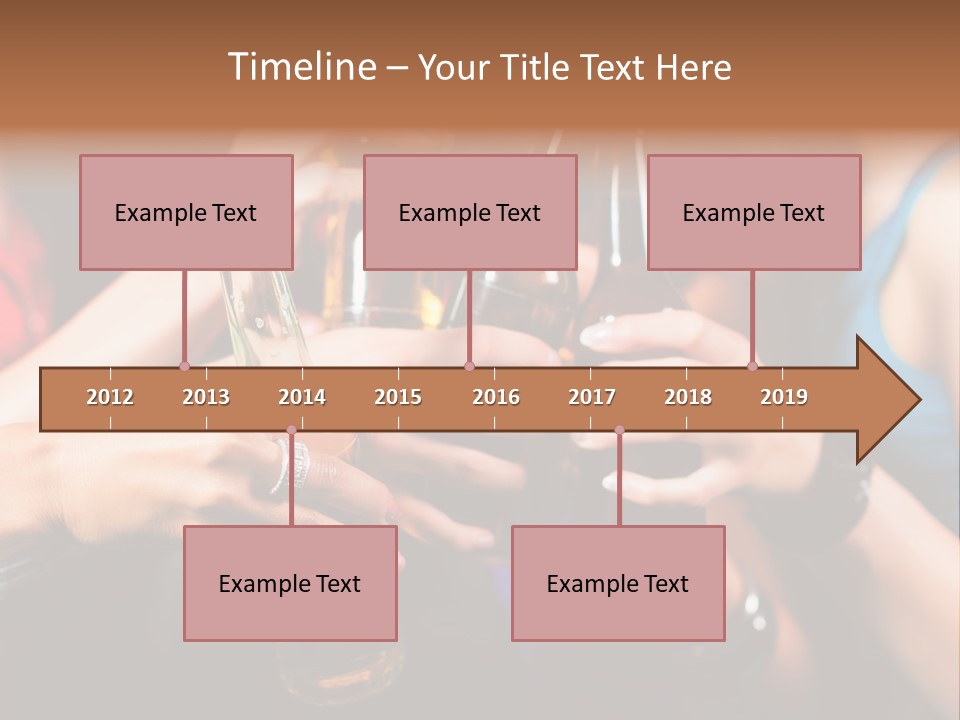 Timeline – Your Title Text Here

Example Text

Example Text

Example Text

2012 2013 2014 2015 2016 2017 2018 2019

Example Text

Example Text